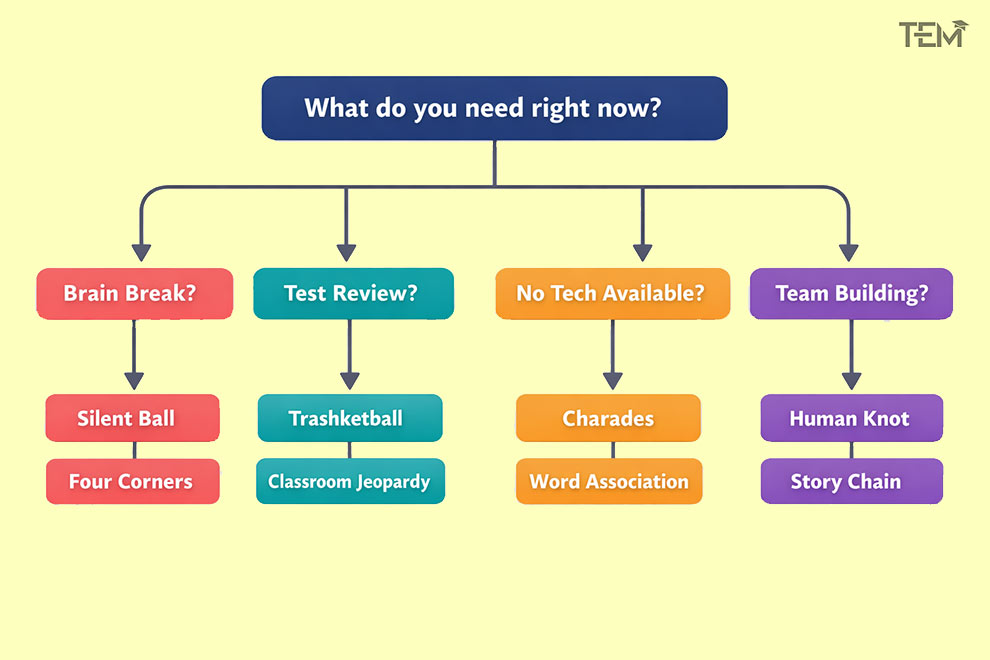 TEM

What do you need right now?

Brain Break?

Silent Ball

Four Corners

Test Review?

Trashketball

Classroom Jeopardy

No Tech Available?

Charades

Word Association

Team Building?

Human Knot

Story Chain